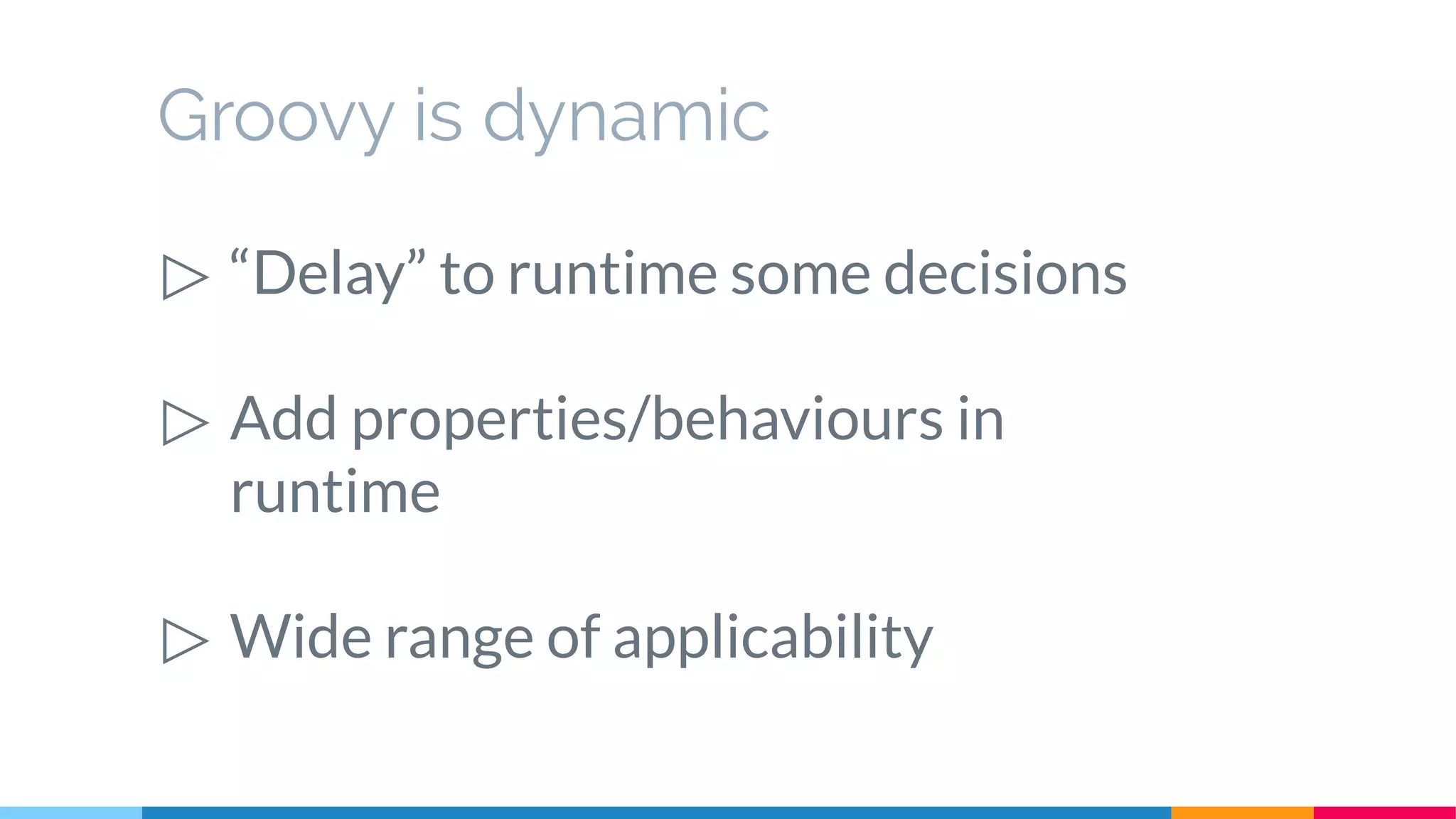 Groovy is dynamic

▷ “Delay” to runtime some decisions

▷ Add properties/behaviours in runtime

▷ Wide range of applicability